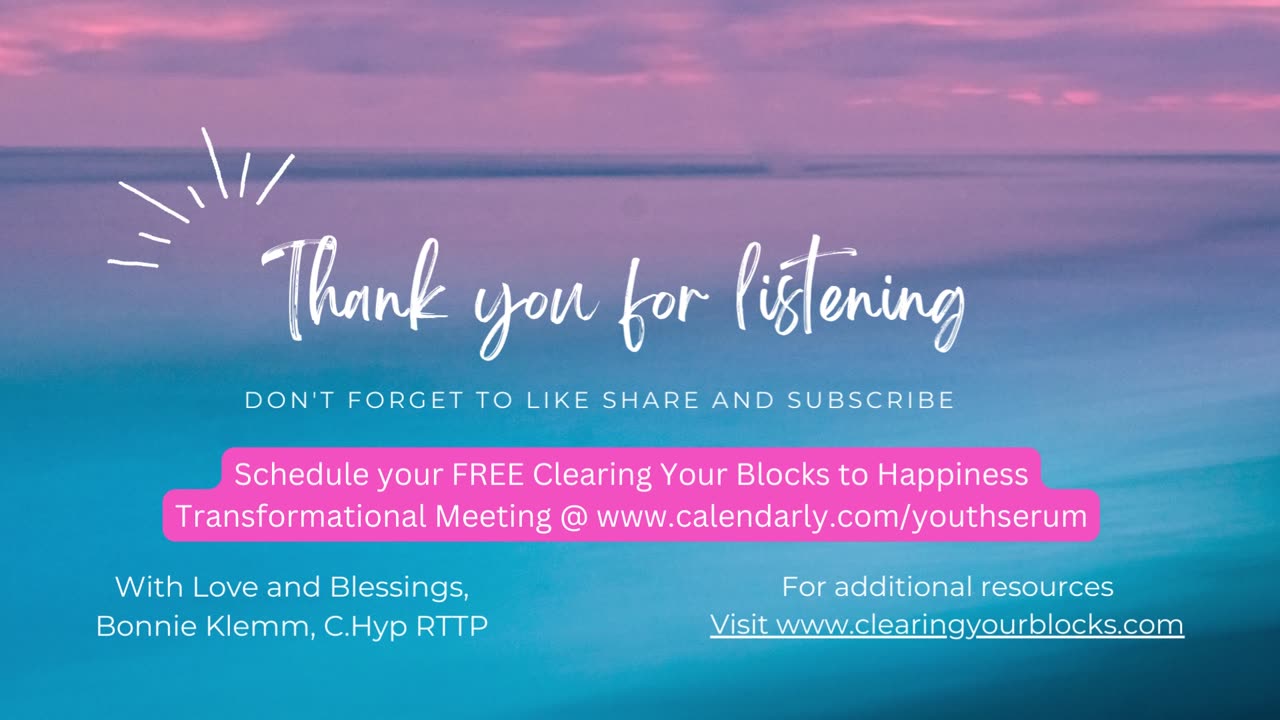 Thank you for listening

DON'T FORGET TO LIKE SHARE AND SUBSCRIBE

Schedule your FREE Clearing Your Blocks to Happiness Transformational Meeting @ www.calendarly.com/youthserum

With Love and Blessings,
Bonnie Klemm, C.Hyp RTTP

For additional resources
Visit www.clearingyourblocks.com